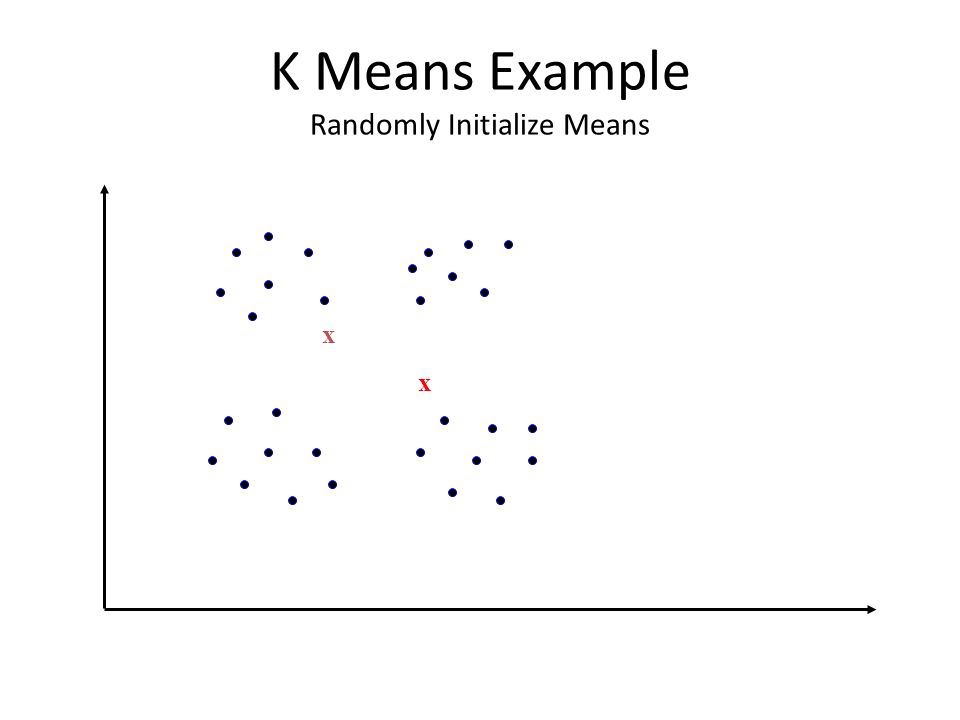 K Means Example
Randomly Initialize Means

x

x